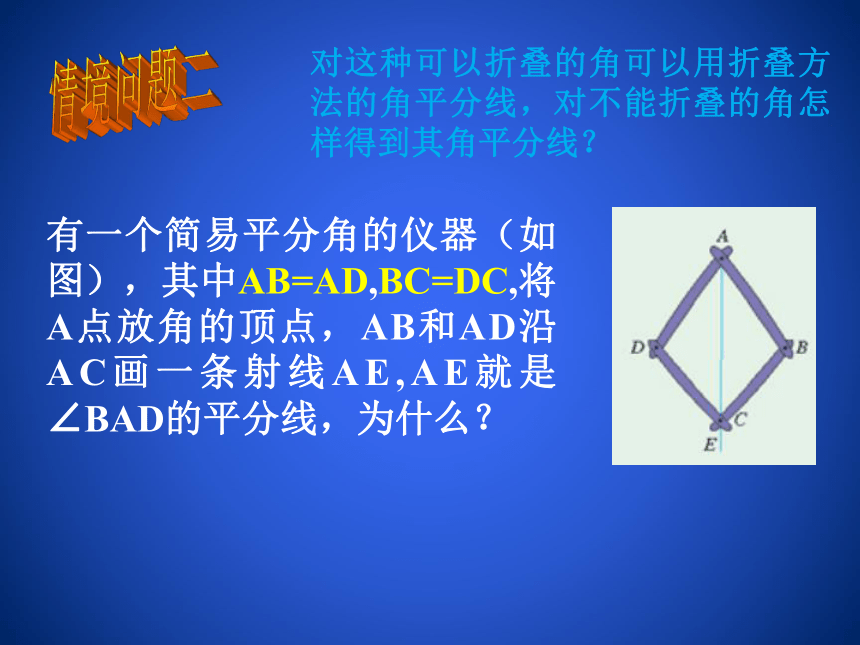 情境问题二

对这种可以折叠的角可以用折叠方法的角平分线，对不能折叠的角怎样得到其角平分线？

有一个简易平分角的仪器（如图），其中AB=AD,BC=DC,将A点放角的顶点，AB和AD沿AC画一条射线AE,AE就是∠BAD的平分线，为什么？

A
D
B
C
E